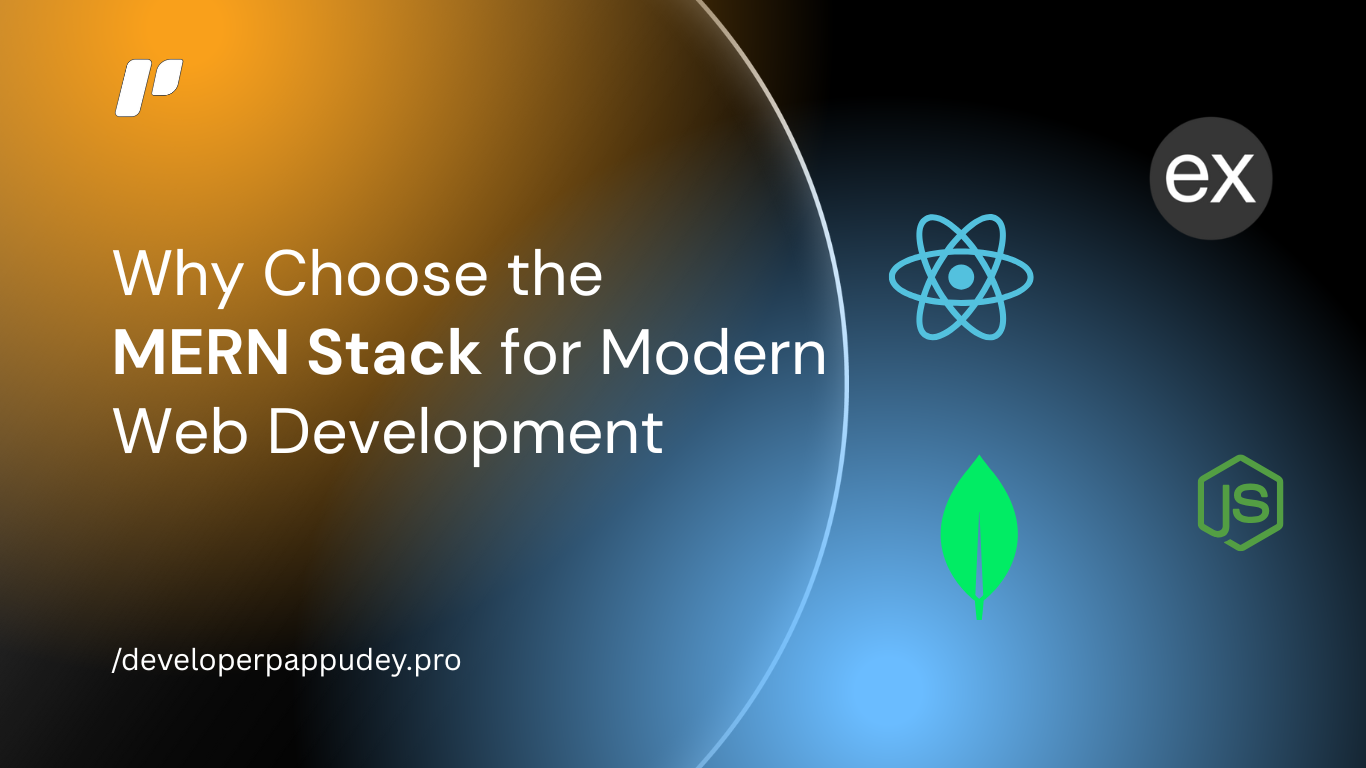 Why Choose the MERN Stack for Modern Web Development

ex

JS

/developerpappudey.pro